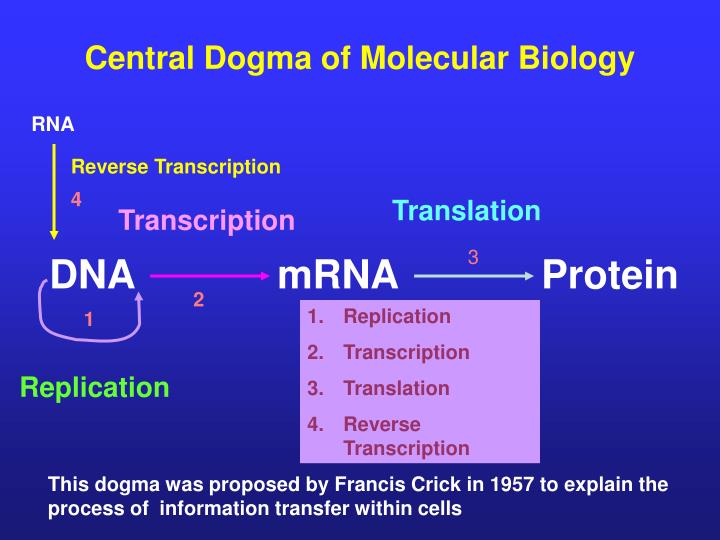 Central Dogma of Molecular Biology

RNA

Reverse Transcription

4

Transcription

Translation

3

DNA

mRNA

Protein

2

1

Replication

1. Replication
2. Transcription
3. Translation
4. Reverse Transcription

This dogma was proposed by Francis Crick in 1957 to explain the process of information transfer within cells